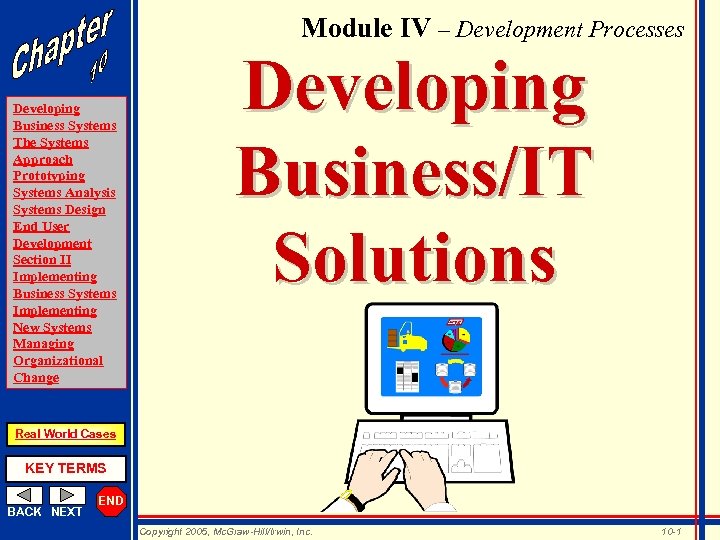 Chapter 10

Developing Business Systems
The Systems Approach
Prototyping
Systems Analysis
Systems Design
End User Development
Section II
Implementing Business Systems
Implementing New Systems
Managing Organizational Change

Real World Cases

KEY TERMS

BACK NEXT END

Module IV – Development Processes

Developing Business/IT Solutions

Copyright 2005, McGraw-Hill/Irwin, Inc.

10-1